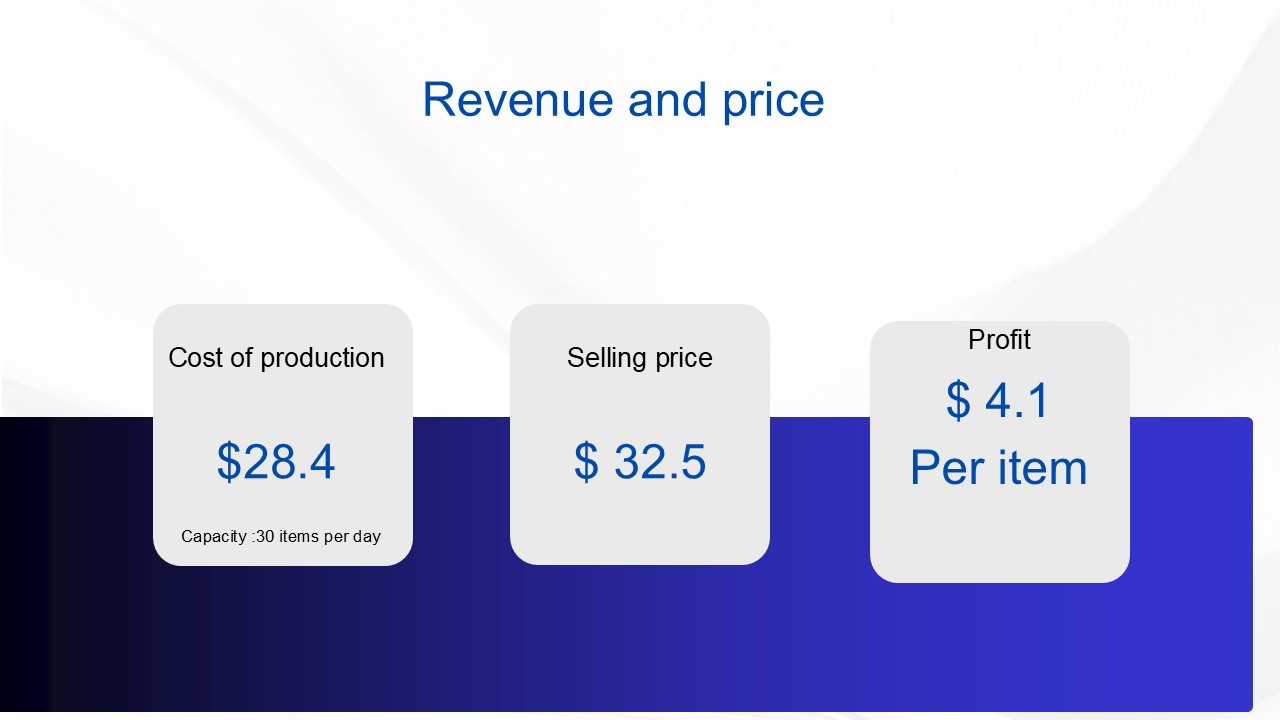 Revenue and price

Cost of production

$28.4

Capacity :30 items per day

Selling price

$ 32.5

Profit

$ 4.1
Per item